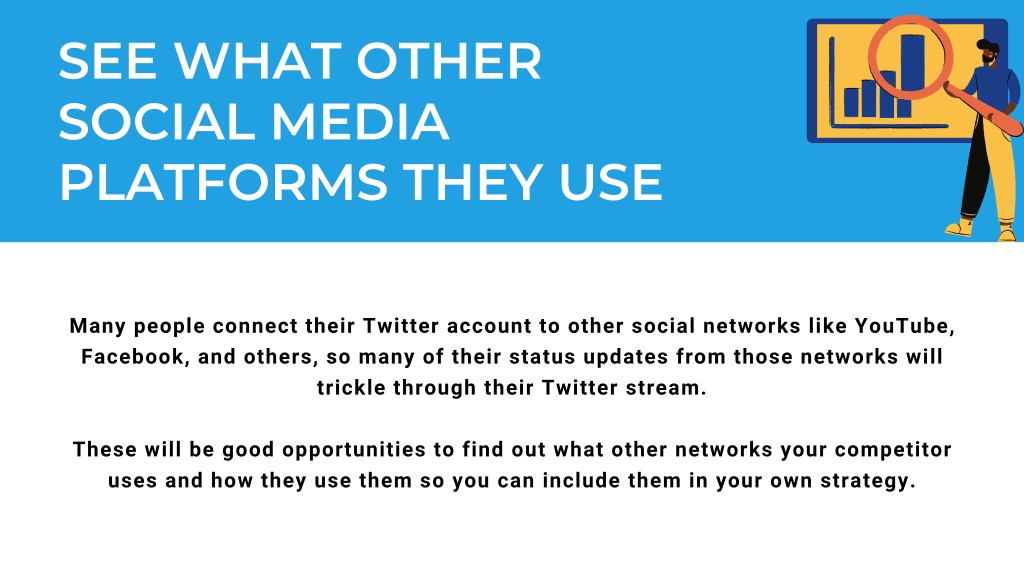 SEE WHAT OTHER SOCIAL MEDIA PLATFORMS THEY USE

Many people connect their Twitter account to other social networks like YouTube, Facebook, and others, so many of their status updates from those networks will trickle through their Twitter stream.

These will be good opportunities to find out what other networks your competitor uses and how they use them so you can include them in your own strategy.